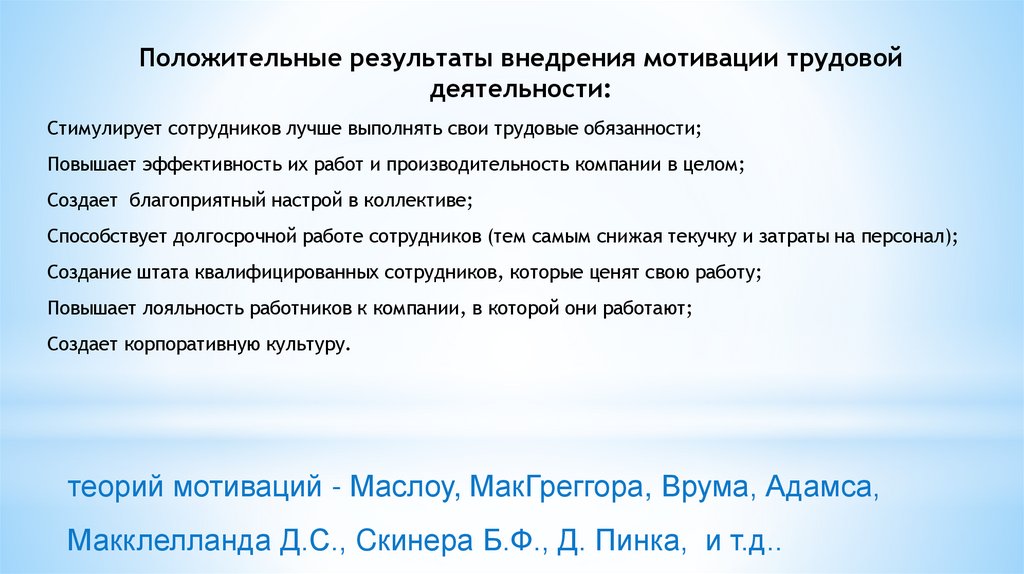 Положительные результаты внедрения мотивации трудовой деятельности:

Стимулирует сотрудников лучше выполнять свои трудовые обязанности;

Повышает эффективность их работ и производительность компании в целом;

Создает благоприятный настрой в коллективе;

Способствует долгосрочной работе сотрудников (тем самым снижая текучку и затраты на персонал);

Создание штата квалифицированных сотрудников, которые ценят свою работу;

Повышает лояльность работников к компании, в которой они работают;

Создает корпоративную культуру.

теорий мотиваций - Маслоу, МакГреггора, Врума, Адамса, Макклелланда Д.С., Скинера Б.Ф., Д. Пинка, и т.д..